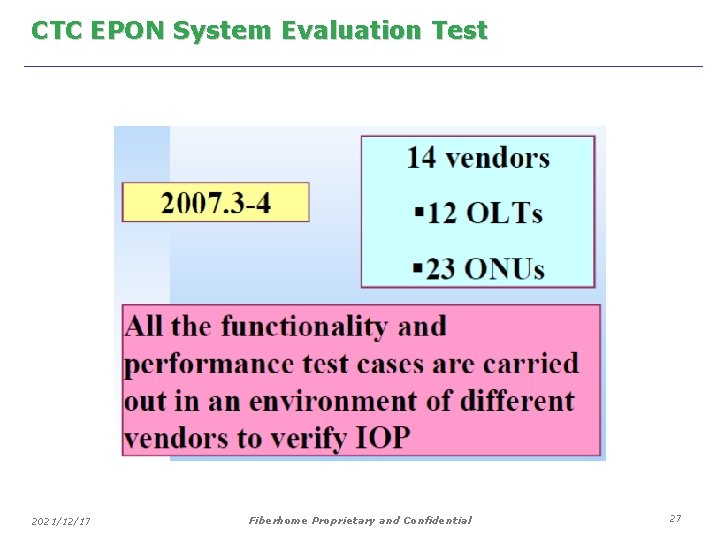 CTC EPON System Evaluation Test

2007.3-4

14 vendors

▪12 OLTs

▪23 ONUs

All the functionality and performance test cases are carried out in an environment of different vendors to verify IOP

2021/12/17

Fiberhome Proprietary and Confidential

27